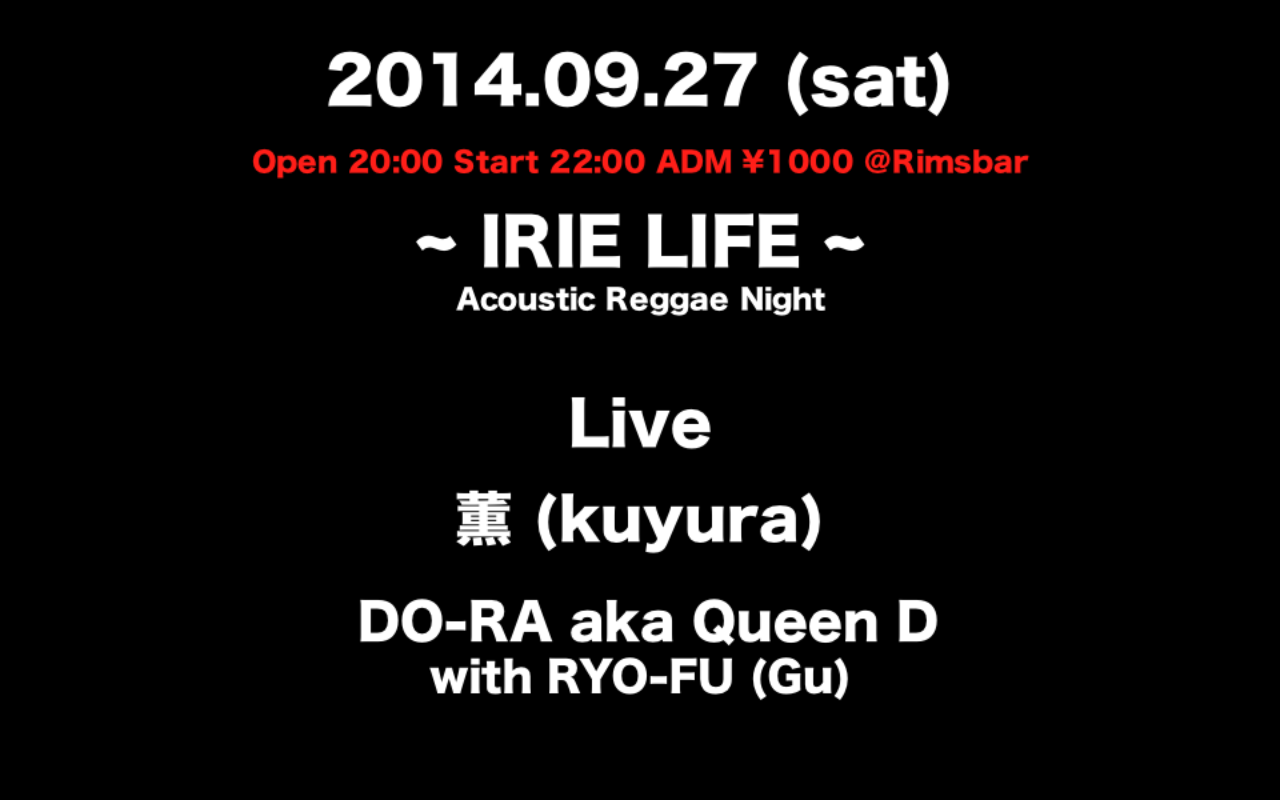 2014.09.27 (sat)

Open 20:00 Start 22:00 ADM ¥1000 @Rimsbar

~ IRIE LIFE ~
Acoustic Reggae Night

Live

薫 (kuyura)

DO-RA aka Queen D
with RYO-FU (Gu)